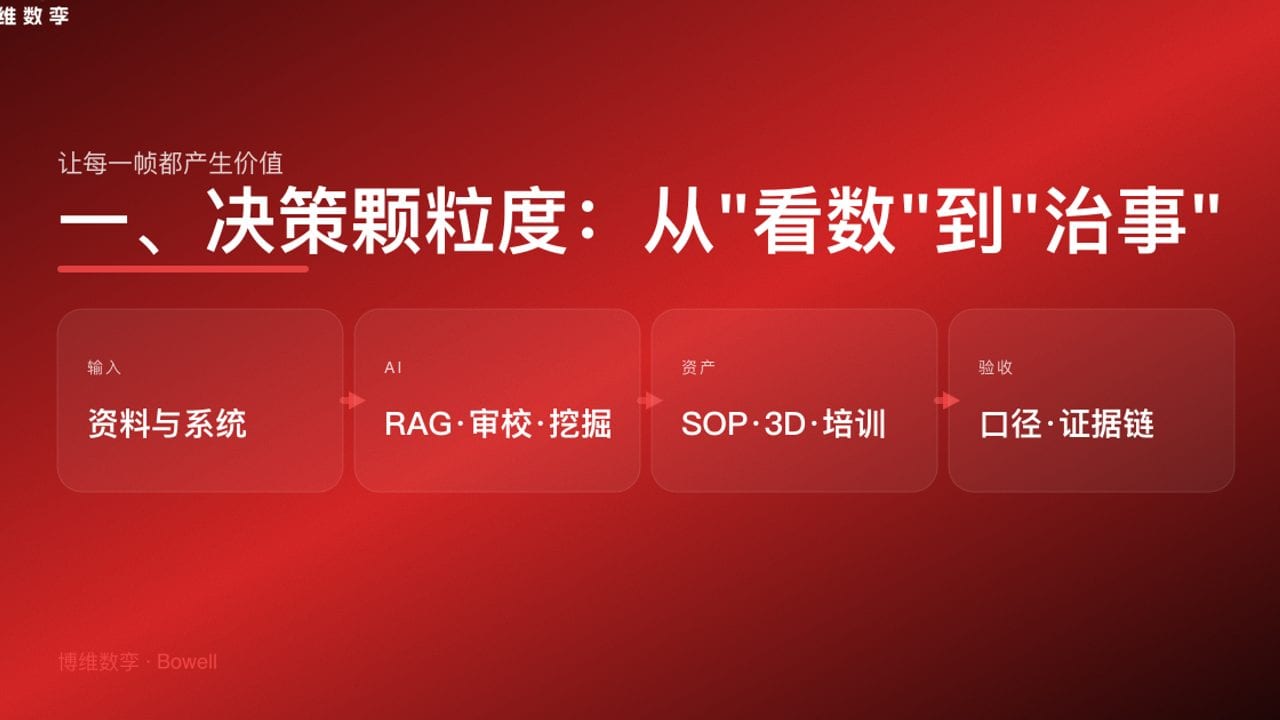 维数孪

让每一帧都产生价值

一、决策颗粒度：从"看数"到"治事"

输入

资料与系统

AI

RAG·审校·挖掘

资产

SOP·3D·培训

验收

口径·证据链

博维数孪 · Bowell